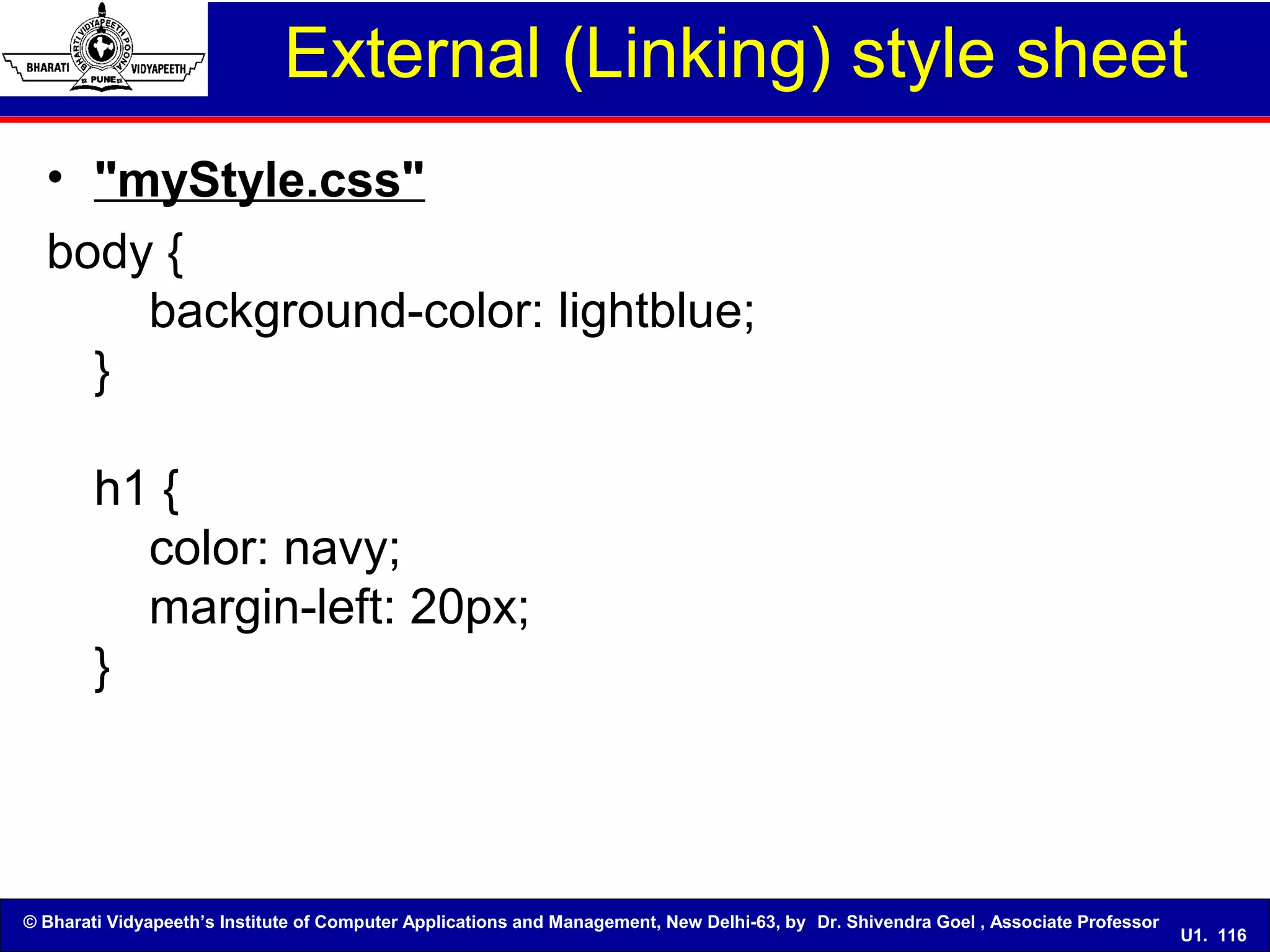 BHARATI VIDYAPEETH POONA BHARATI VIDYAPEETH PUNE

External (Linking) style sheet

• "myStyle.css"

body {
background-color: lightblue;
}

h1 {
color: navy;
margin-left: 20px;
}

© Bharati Vidyapeeth's Institute of Computer Applications and Management, New Delhi-63, by Dr. Shivendra Goel , Associate Professor

U1. 116